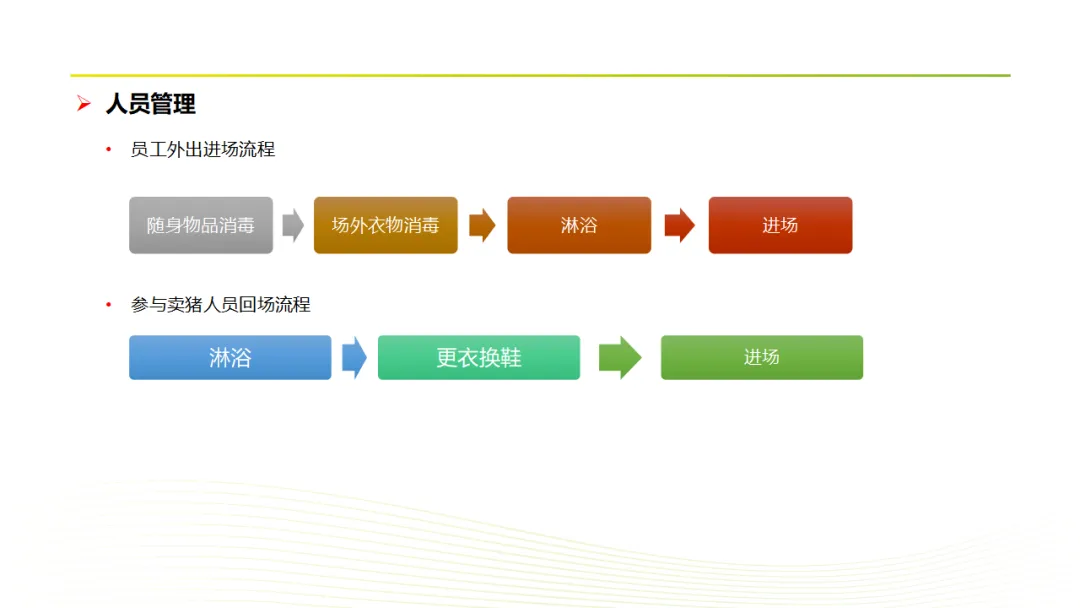 ➢ 人员管理

• 员工外出进场流程

随身物品消毒

场外衣物消毒

淋浴

进场

• 参与卖猪人员回场流程

淋浴

更衣换鞋

进场